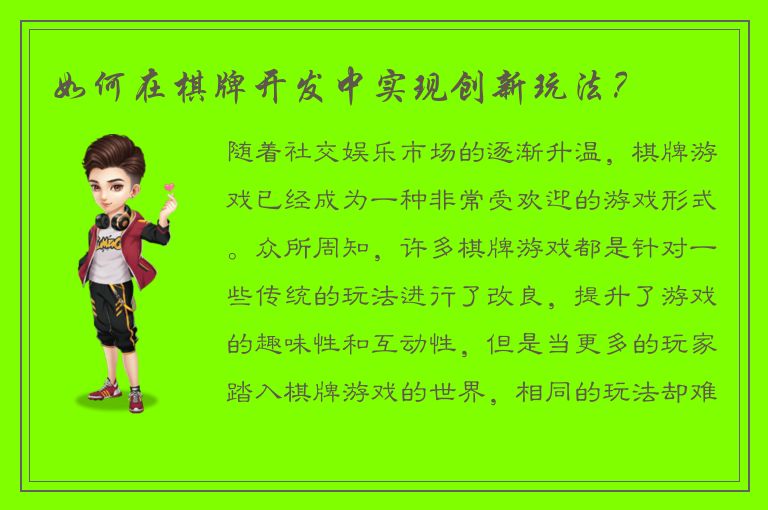 如何在棋牌开发中实现创新玩法？

随着社交娱乐市场的逐渐升温，棋牌游戏已经成为一种非常受欢迎的游戏形式。众所周知，许多棋牌游戏都是针对一些传统的玩法进行了改良，提升了游戏的趣味性和互动性，但是当更多的玩家踏入棋牌游戏的世界，相同的玩法却难